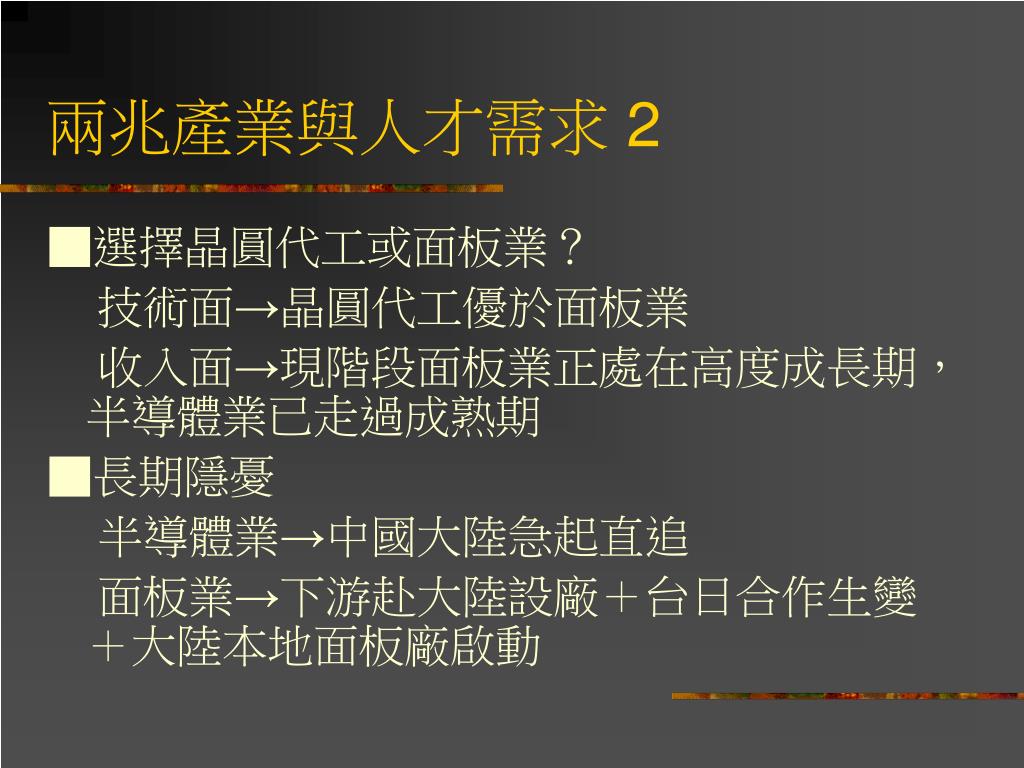 兩兆產業與人才需求 2

■選擇晶圓代工或面板業？

技術面→晶圓代工優於面板業

收入面→現階段面板業正處在高度成長期，半導體業已走過成熟期

■長期隱憂

半導體業→中國大陸急起直追

面板業→下游赴大陸設廠＋台日合作生變＋大陸本地面板廠啟動